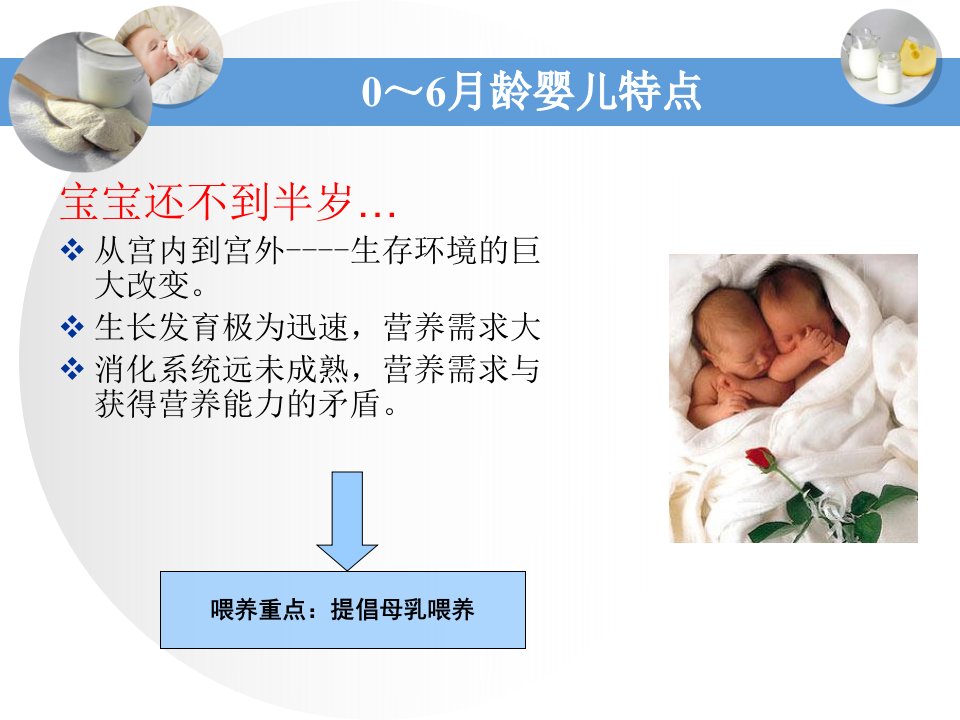 0～6月龄婴儿特点

宝宝还不到半岁…

❖ 从宫内到宫外----生存环境的巨大改变。
❖ 生长发育极为迅速，营养需求大
❖ 消化系统远未成熟，营养需求与获得营养能力的矛盾。

喂养重点：提倡母乳喂养